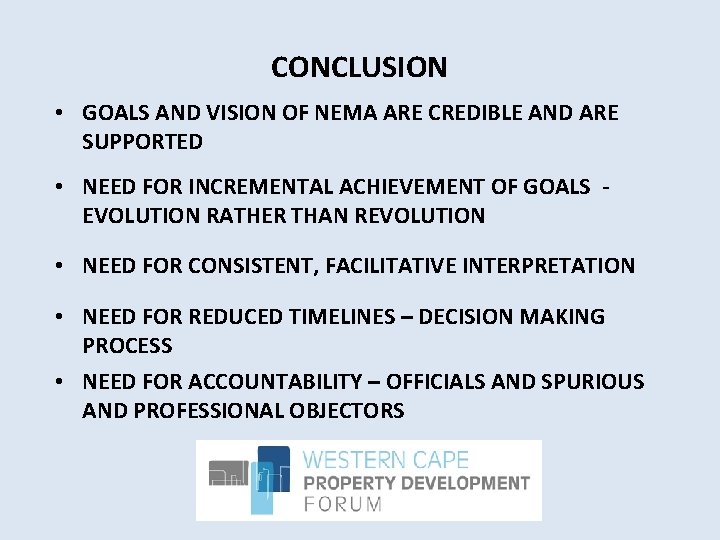 CONCLUSION

• GOALS AND VISION OF NEMA ARE CREDIBLE AND ARE SUPPORTED

• NEED FOR INCREMENTAL ACHIEVEMENT OF GOALS - EVOLUTION RATHER THAN REVOLUTION

• NEED FOR CONSISTENT, FACILITATIVE INTERPRETATION

• NEED FOR REDUCED TIMELINES – DECISION MAKING PROCESS

• NEED FOR ACCOUNTABILITY – OFFICIALS AND SPURIOUS AND PROFESSIONAL OBJECTORS

WESTERN CAPE
PROPERTY DEVELOPMENT
FORUM